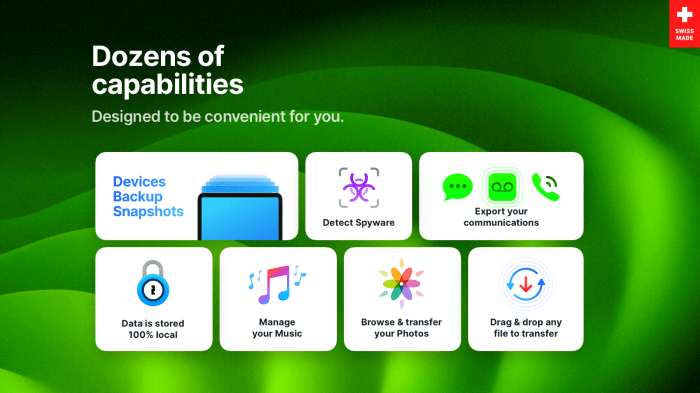 SWISS MADE

Dozens of capabilities

Designed to be convenient for you.

Devices Backup Snapshots

Detect Spyware

Export your communications

Data is stored 100% local

Manage your Music

Browse & transfer your Photos

Drag & drop any file to transfer